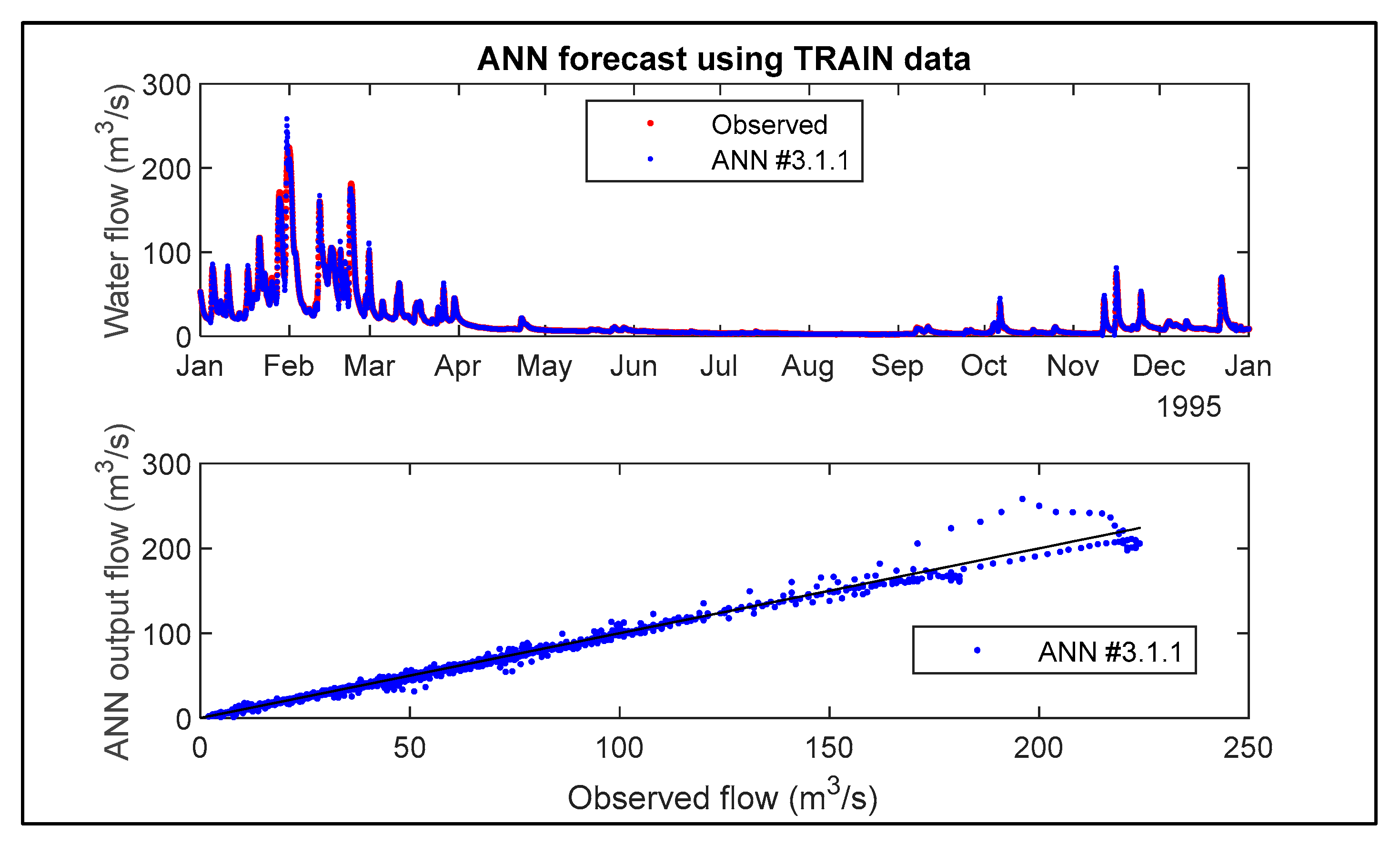 ANN forecast using TRAIN data

Water flow ($m^3/s$)

300
200
100
0

Observed
ANN #3.1.1

Jan Feb Mar Apr May Jun Jul Aug Sep Oct Nov Dec Jan
1995

ANN output flow ($m^3/s$)

300
200
100
0

ANN #3.1.1

0 50 100 150 200 250

Observed flow ($m^3/s$)